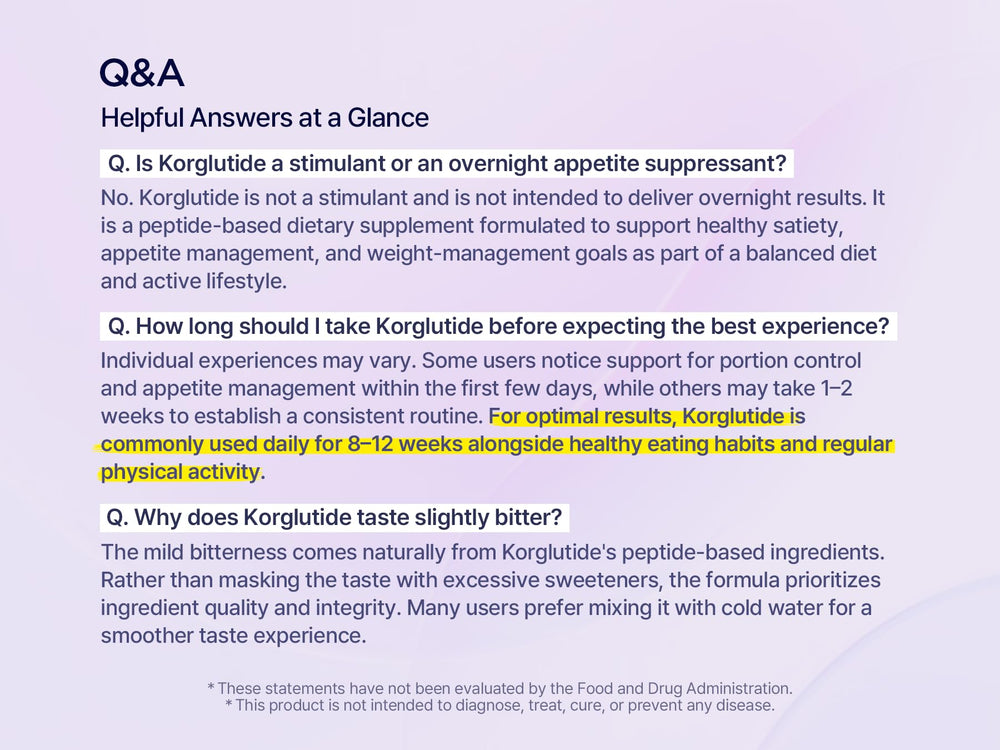 Q&A
Helpful Answers at a Glance

Q. Is Korglutide a stimulant or an overnight appetite suppressant?

No. Korglutide is not a stimulant and is not intended to deliver overnight results. It is a peptide-based dietary supplement formulated to support healthy satiety, appetite management, and weight-management goals as part of a balanced diet and active lifestyle.

Q. How long should I take Korglutide before expecting the best experience?

Individual experiences may vary. Some users notice support for portion control and appetite management within the first few days, while others may take 1–2 weeks to establish a consistent routine. For optimal results, Korglutide is commonly used daily for 8–12 weeks alongside healthy eating habits and regular physical activity.

Q. Why does Korglutide taste slightly bitter?

The mild bitterness comes naturally from Korglutide's peptide-based ingredients. Rather than masking the taste with excessive sweeteners, the formula prioritizes ingredient quality and integrity. Many users prefer mixing it with cold water for a smoother taste experience.

*These statements have not been evaluated by the Food and Drug Administration.
*This product is not intended to diagnose, treat, cure, or prevent any disease.